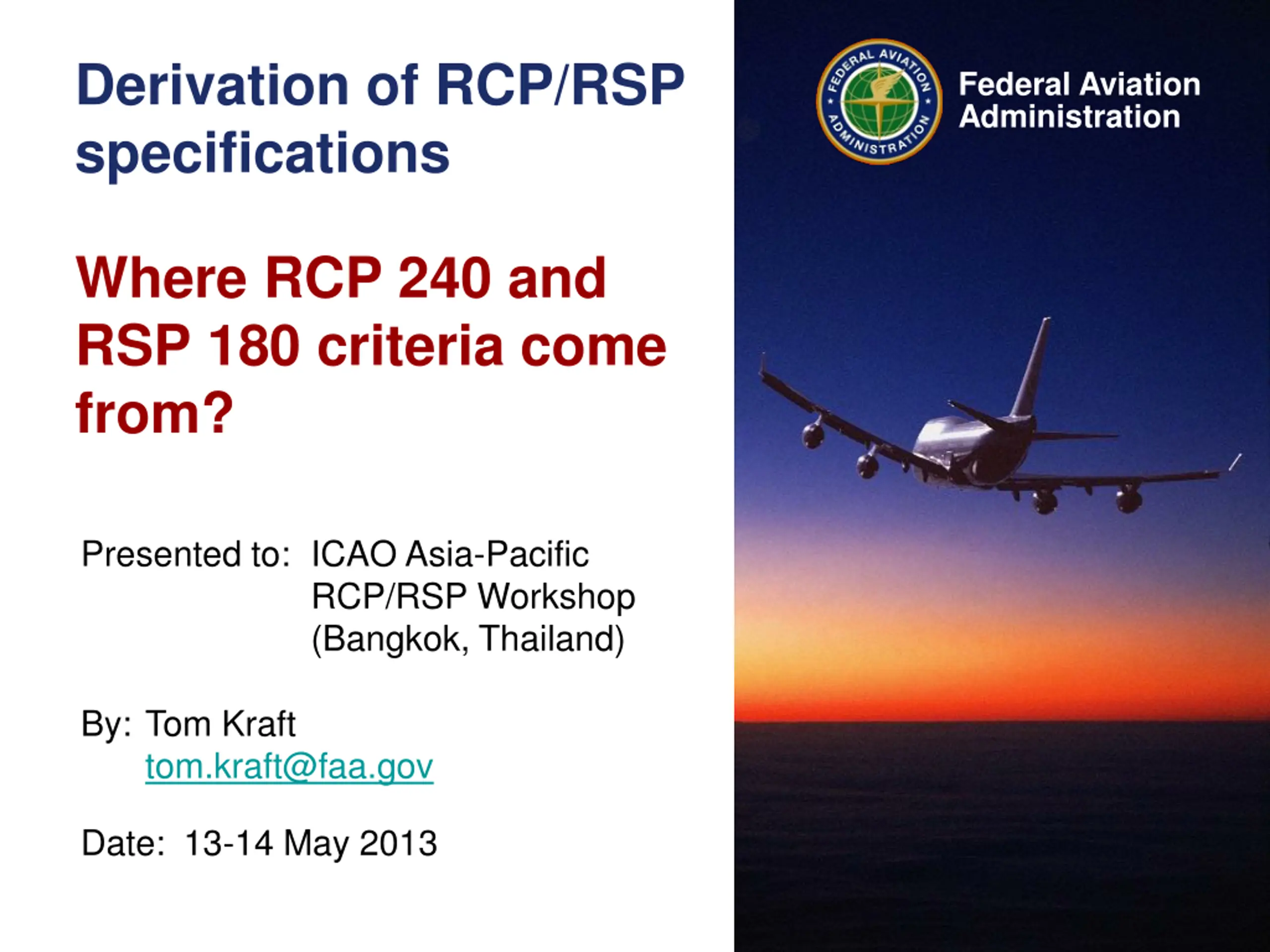 Derivation of RCP/RSP specifications

Where RCP 240 and RSP 180 criteria come from?

Presented to: ICAO Asia-Pacific RCP/RSP Workshop (Bangkok, Thailand)

By: Tom Kraft
tom.kraft@faa.gov

Date: 13-14 May 2013

FEDERAL AVIATION ADMINISTRATION

Federal Aviation Administration